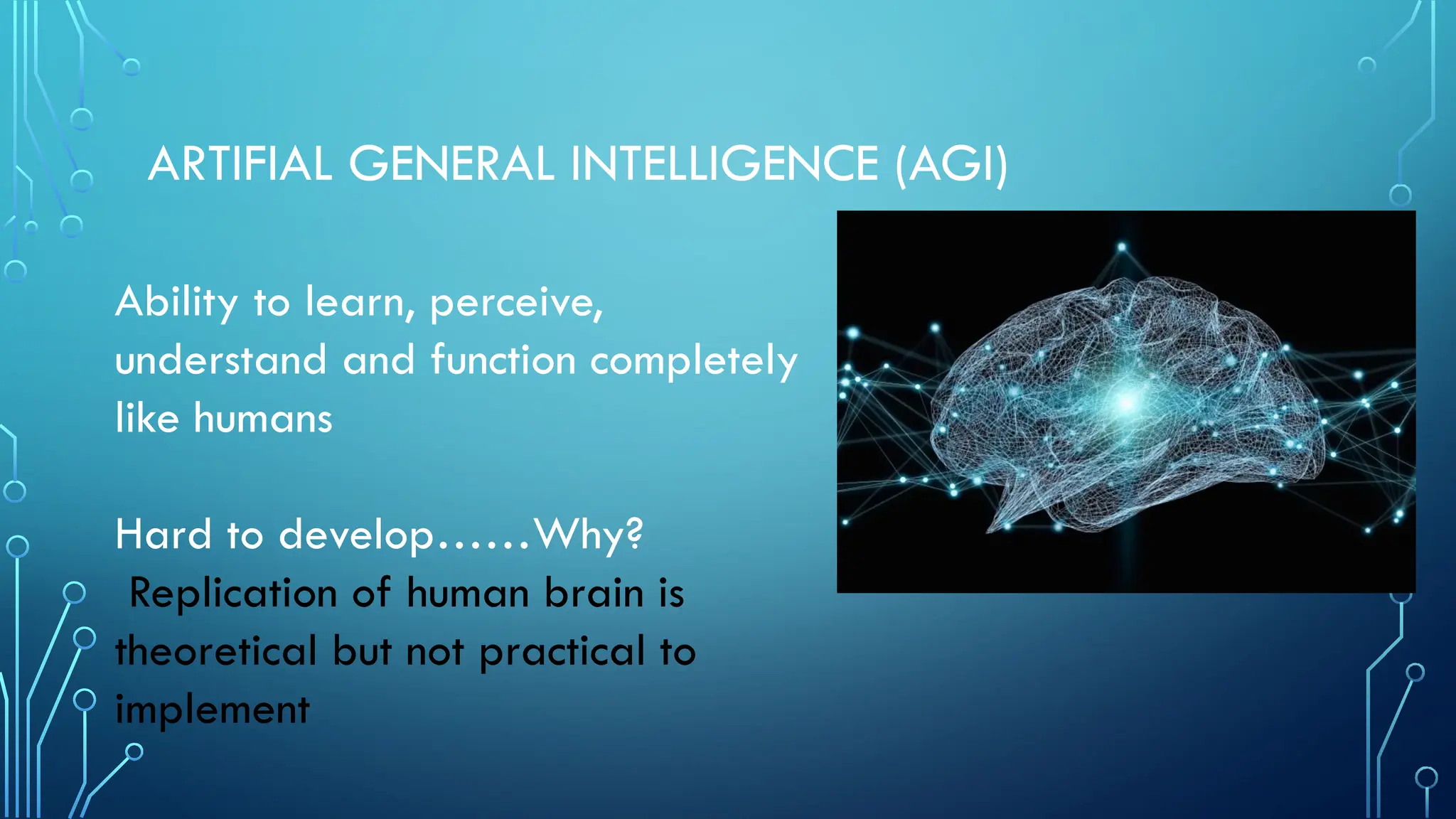 ARTIFIAL GENERAL INTELLIGENCE (AGI)

Ability to learn, perceive, understand and function completely like humans

Hard to develop……Why?
Replication of human brain is theoretical but not practical to implement